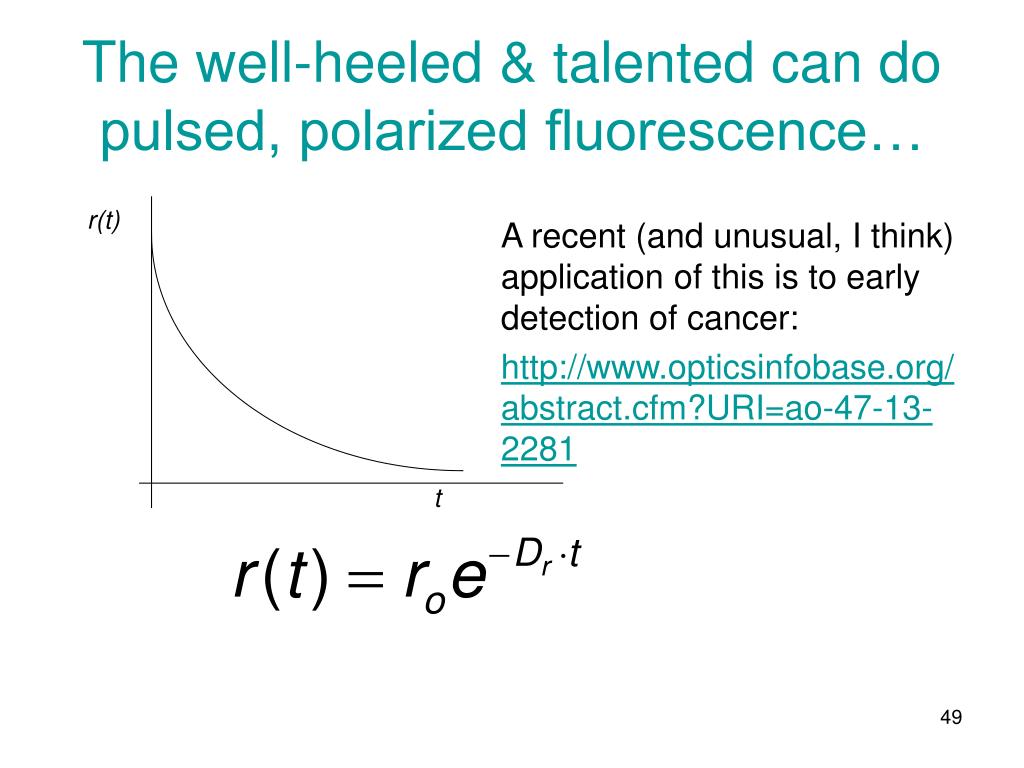 The well-heeled & talented can do pulsed, polarized fluorescence…

r(t)

t

A recent (and unusual, I think) application of this is to early detection of cancer:

http://www.opticsinfobase.org/abstract.cfm?URI=ao-47-13-2281

$r(t) = r_o e^{-D_r \cdot t}$

49